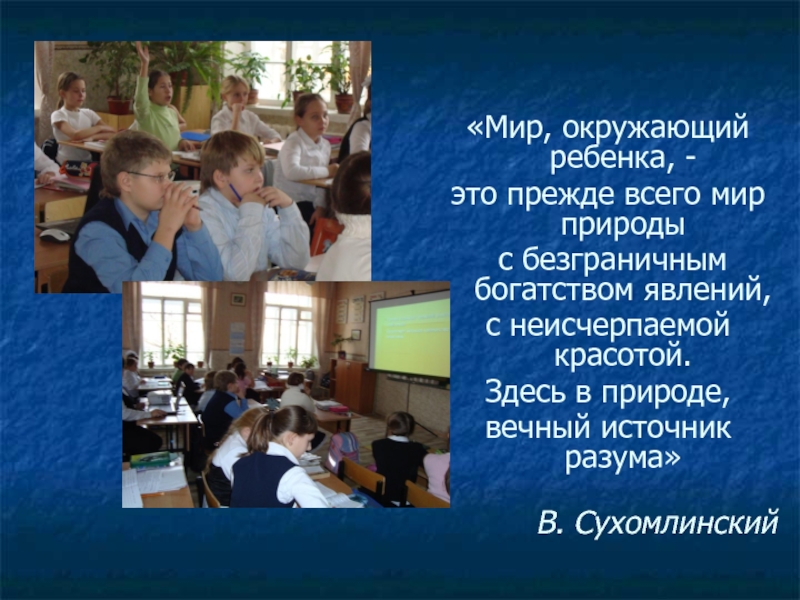 «Мир, окружающий ребенка, - это прежде всего мир природы с безграничным богатством явлений, с неисчерпаемой красотой. Здесь в природе, вечный источник разума»

В. Сухомлинский